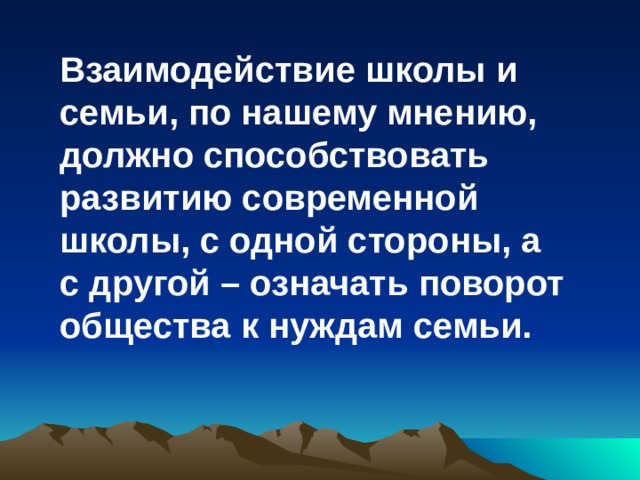 Взаимодействие школы и семьи, по нашему мнению, должно способствовать развитию современной школы, с одной стороны, а с другой – означать поворот общества к нуждам семьи.